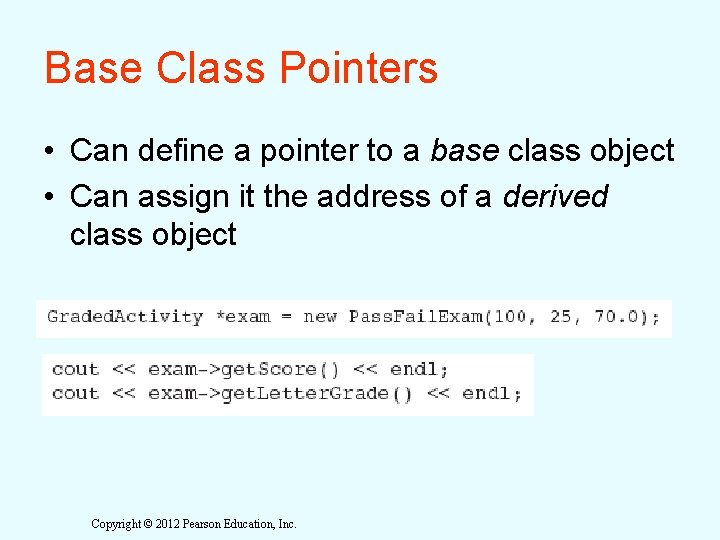 Base Class Pointers

• Can define a pointer to a base class object
• Can assign it the address of a derived class object

GradedActivity *exam = new PassFailExam(100, 25, 70.0);

cout << exam->getScore() << endl;
cout << exam->getLetterGrade() << endl;

Copyright © 2012 Pearson Education, Inc.